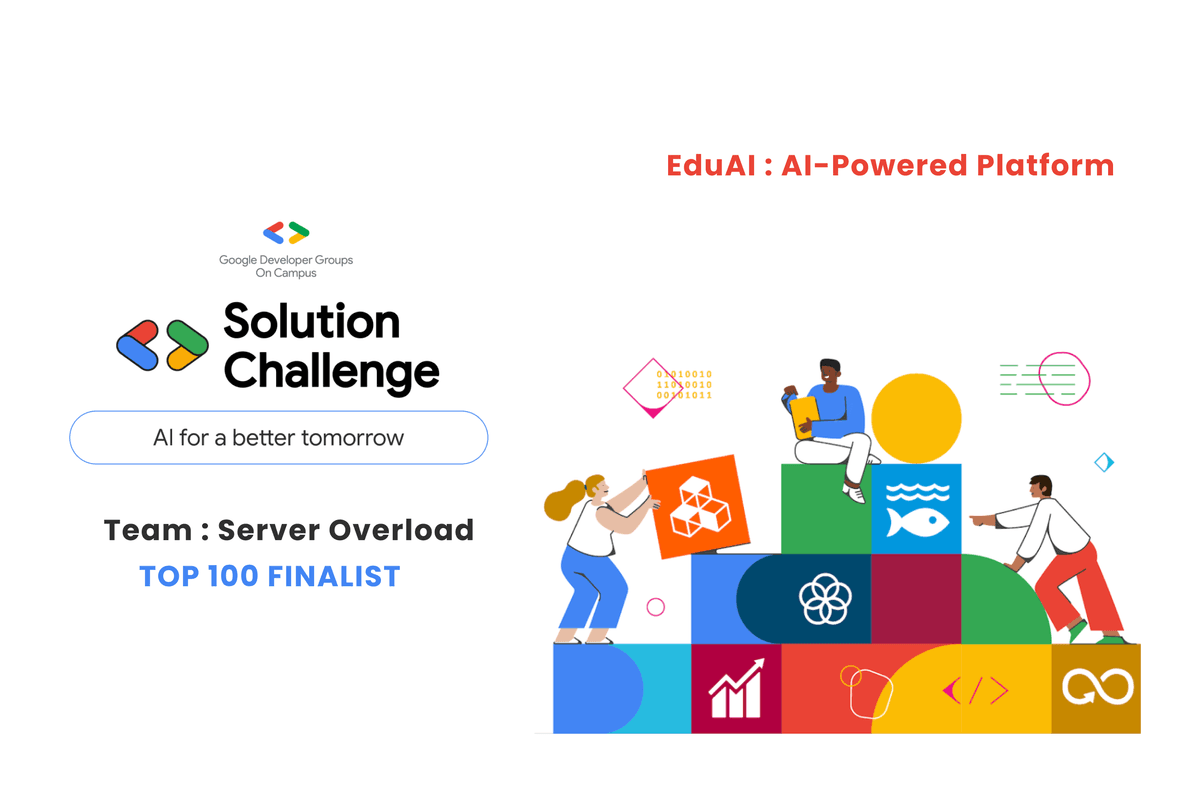 EduAI : AI-Powered Platform

Google Developer Groups
On Campus

Solution Challenge

AI for a better tomorrow

Team : Server Overload

TOP 100 FINALIST

01010010
11010010
00101011